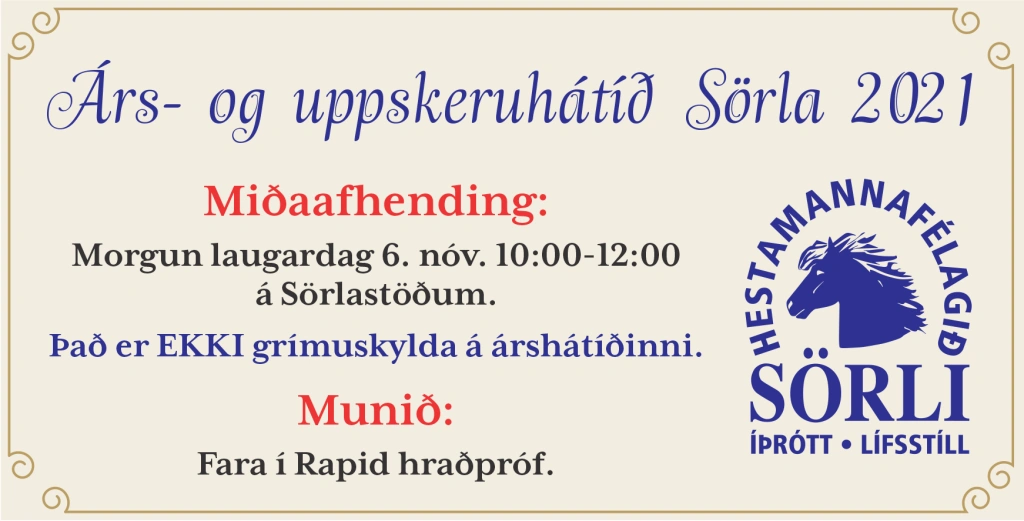 Árs- og uppskeruhátíð Sörla 2021

Miðaafhending:

Morgun laugardag 6. nóv. 10:00-12:00 á Sörlastöðum.

Það er EKKI grímuskylda á árshátíðinni.

Munið:

Fara í Rapid hraðpróf.

HESTAMANNAFÉLAGIÐ
SÖRLI
ÍÞRÓTT • LÍFSSTÍLL